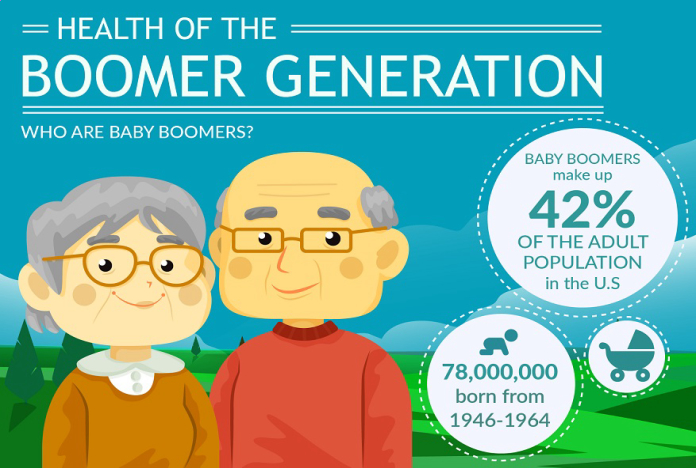 HEALTH OF THE
BOOMER GENERATION

WHO ARE BABY BOOMERS?

BABY BOOMERS make up 42% OF THE ADULT POPULATION in the U.S

78,000,000 born from 1946-1964